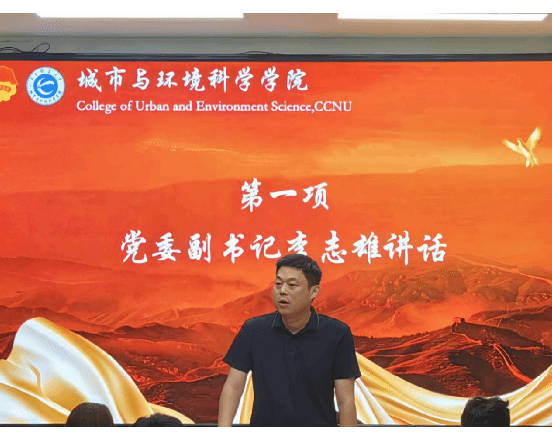 城市与环境科学学院
College of Urban and Environment Science,CCNU

第一项
党委副书记李志雄讲话